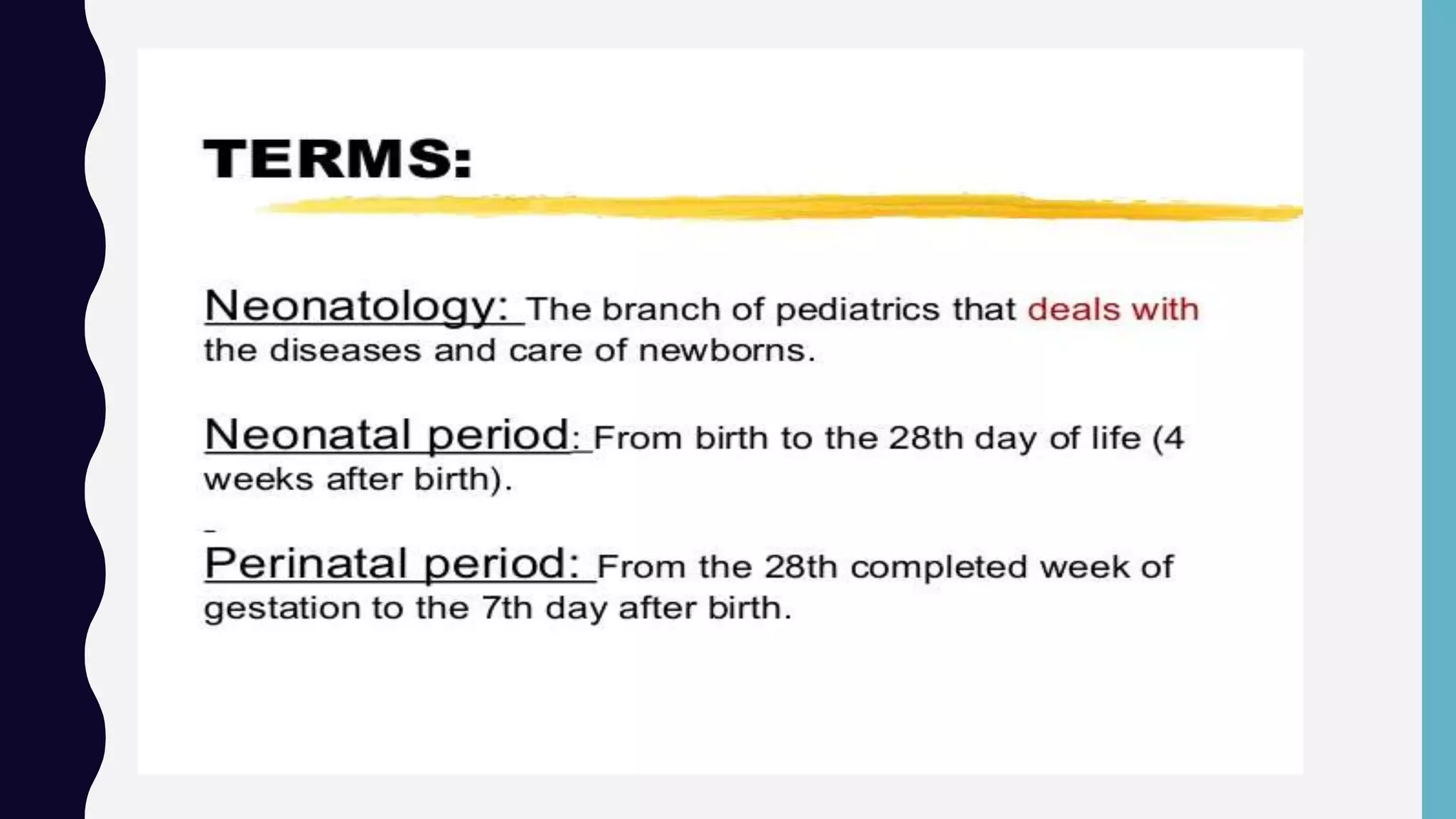 TERMS:

Neonatology: The branch of pediatrics that deals with the diseases and care of newborns.

Neonatal period: From birth to the 28th day of life (4 weeks after birth).

-

Perinatal period: From the 28th completed week of gestation to the 7th day after birth.